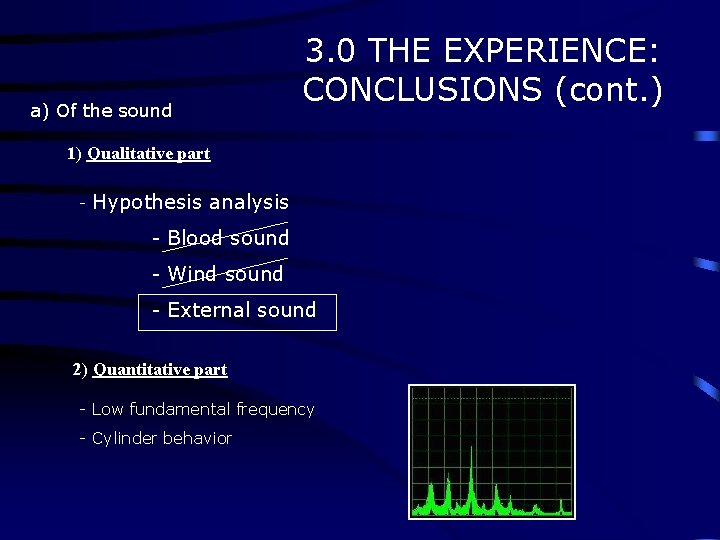 3.0 THE EXPERIENCE: CONCLUSIONS (cont.)

a) Of the sound

1) Qualitative part

- Hypothesis analysis

- Blood sound

- Wind sound

- External sound

2) Quantitative part

- Low fundamental frequency

- Cylinder behavior